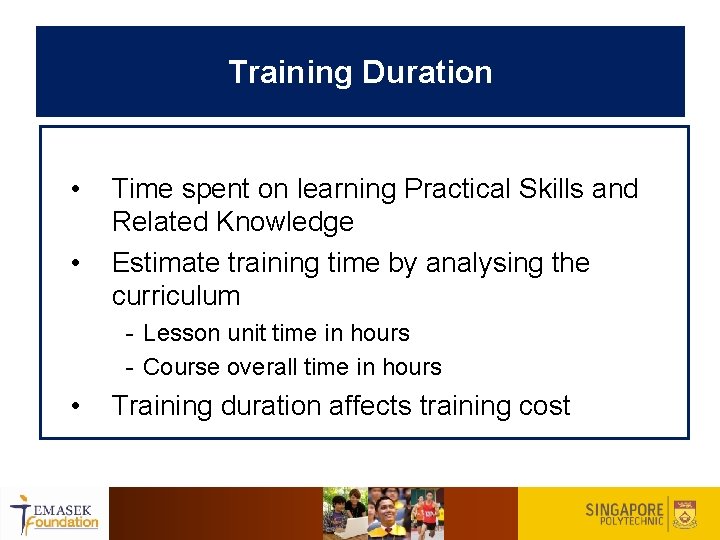 Training Duration

• Time spent on learning Practical Skills and Related Knowledge

• Estimate training time by analysing the curriculum

- Lesson unit time in hours

- Course overall time in hours

• Training duration affects training cost

TEMASEK Foundation

SINGAPORE POLYTECHNIC